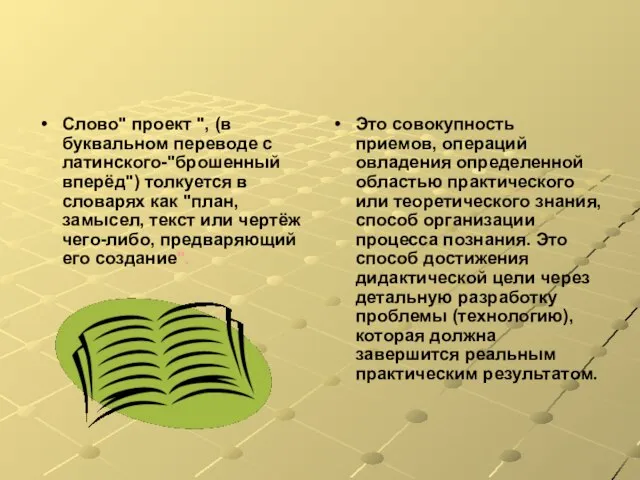 • Слово" проект ", (в буквальном переводе с латинского-"брошенный вперёд") толкуется в словарях как "план, замысел, текст или чертёж чего-либо, предваряющий его создание".

• Это совокупность приемов, операций овладения определенной областью практического или теоретического знания, способ организации процесса познания. Это способ достижения дидактической цели через детальную разработку проблемы (технологию), которая должна завершится реальным практическим результатом.